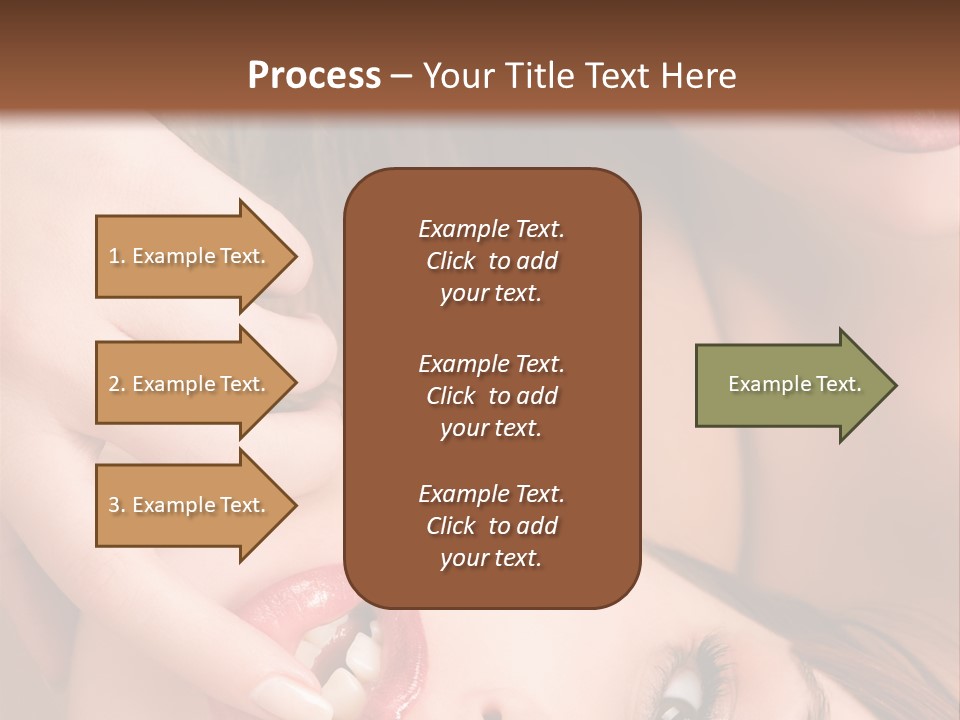 Process – Your Title Text Here

1. Example Text.

2. Example Text.

3. Example Text.

Example Text. Click to add your text.

Example Text. Click to add your text.

Example Text. Click to add your text.

Example Text.